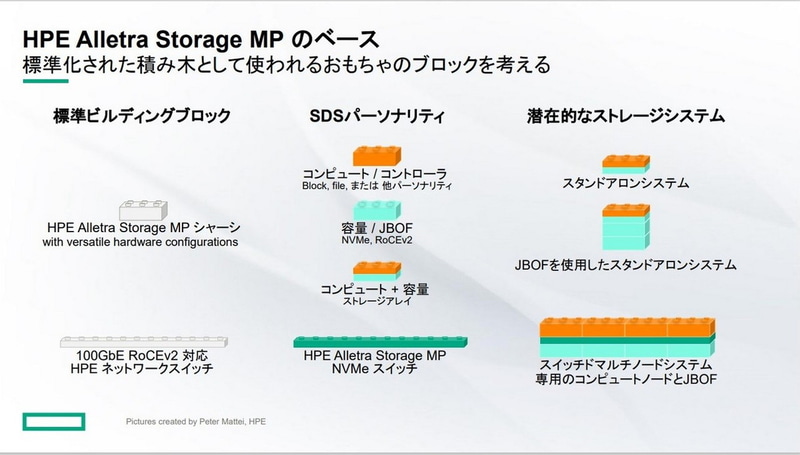 HPE Alletra Storage MP のベース
標準化された積み木として使われるおもちゃのブロックを考える

標準ビルディングブロック

HPE Alletra Storage MP シャーシ
with versatile hardware configurations

100GbE RoCEv2 対応
HPE ネットワークスイッチ

SDSパーソナリティ

コンピュート / コントローラ
Block, file, または 他パーソナリティ

容量 / JBOF
NVMe, RoCEv2

コンピュート + 容量
ストレージアレイ

HPE Alletra Storage MP
NVMe スイッチ

潜在的なストレージシステム

スタンドアロンシステム

JBOFを使用したスタンドアロンシステム

スイッチドマルチノードシステム
専用のコンピュートノードとJBOF

Pictures created by Peter Mattei, HPE